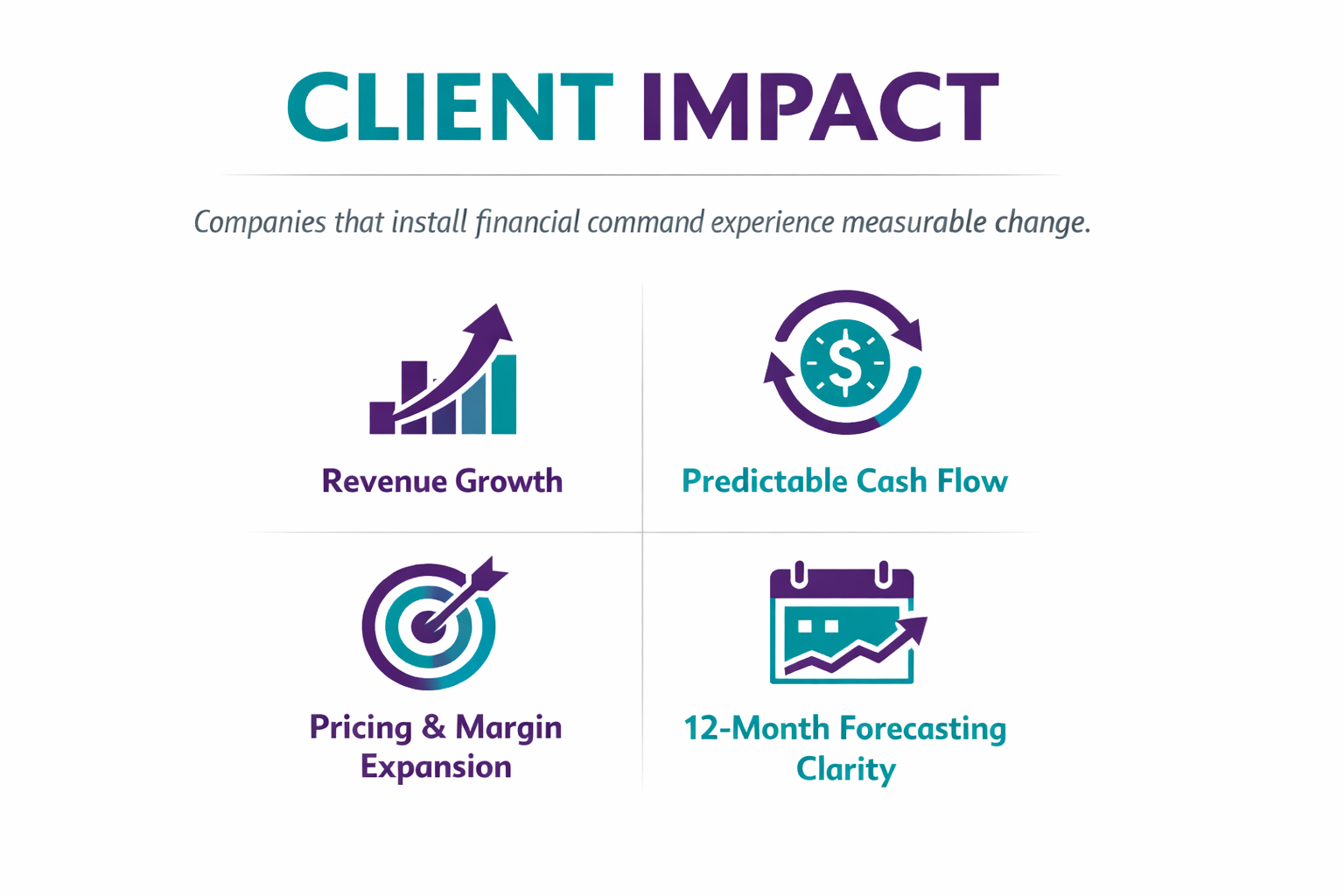 CLIENT IMPACT

Companies that install financial command experience measurable change.

Revenue Growth

Predictable Cash Flow

Pricing & Margin Expansion

12-Month Forecasting Clarity